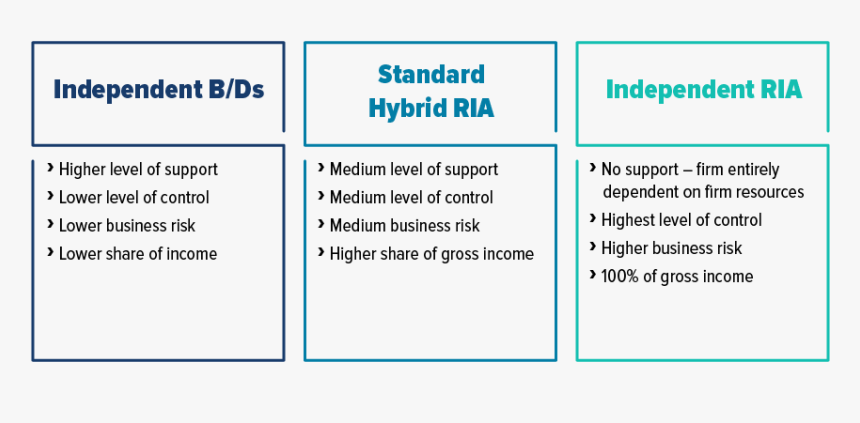 Independent B/Ds

› Higher level of support
› Lower level of control
› Lower business risk
› Lower share of income

Standard Hybrid RIA

› Medium level of support
› Medium level of control
› Medium business risk
› Higher share of gross income

Independent RIA

› No support – firm entirely dependent on firm resources
› Highest level of control
› Higher business risk
› 100% of gross income